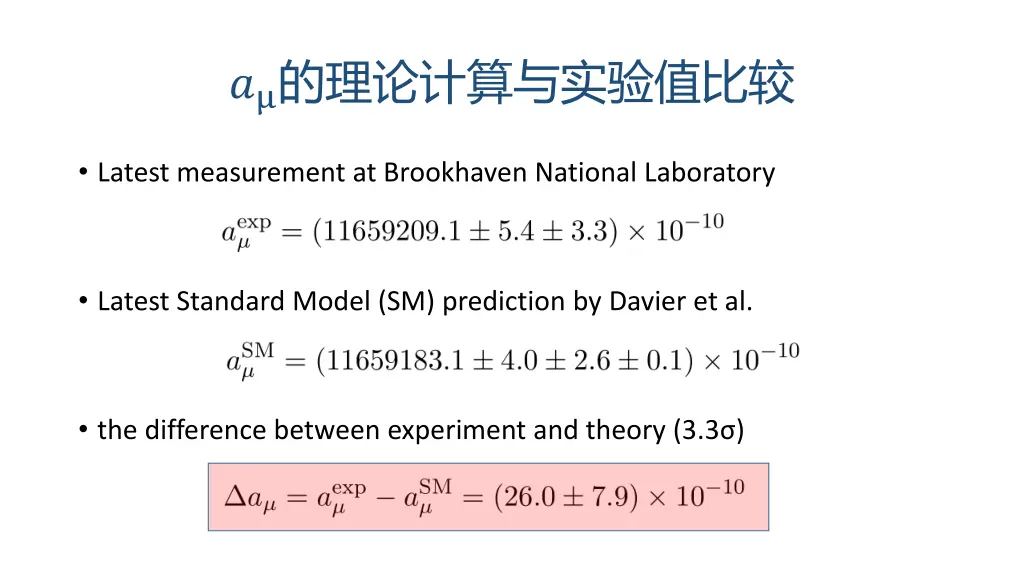 $a_\mu$的理论计算与实验值比较

• Latest measurement at Brookhaven National Laboratory

$a_\mu^{\mathrm{exp}} = (11659209.1 \pm 5.4 \pm 3.3) \times 10^{-10}$

• Latest Standard Model (SM) prediction by Davier et al.

$a_\mu^{\mathrm{SM}} = (11659183.1 \pm 4.0 \pm 2.6 \pm 0.1) \times 10^{-10}$

• the difference between experiment and theory (3.3σ)

$\Delta a_\mu = a_\mu^{\mathrm{exp}} - a_\mu^{\mathrm{SM}} = (26.0 \pm 7.9) \times 10^{-10}$